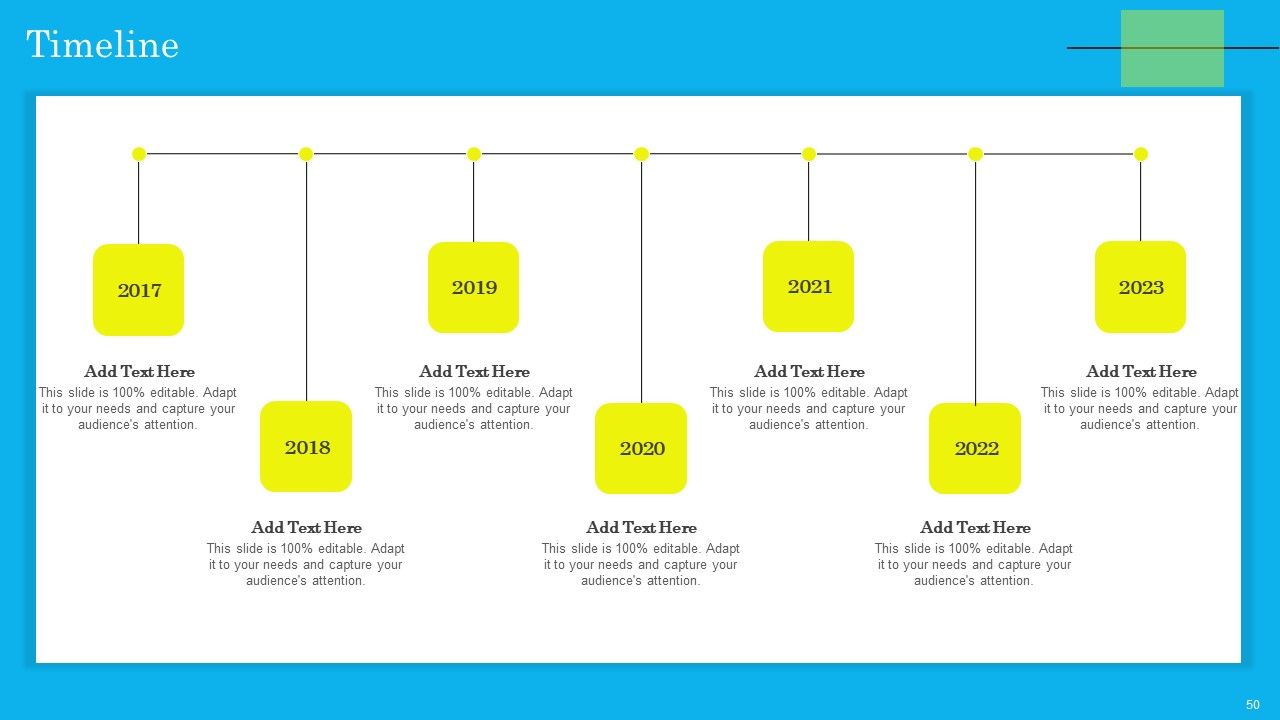 Timeline

2017

Add Text Here
This slide is 100% editable. Adapt it to your needs and capture your audience's attention.

2018

Add Text Here
This slide is 100% editable. Adapt it to your needs and capture your audience's attention.

2019

Add Text Here
This slide is 100% editable. Adapt it to your needs and capture your audience's attention.

2020

Add Text Here
This slide is 100% editable. Adapt it to your needs and capture your audience's attention.

2021

Add Text Here
This slide is 100% editable. Adapt it to your needs and capture your audience's attention.

2022

Add Text Here
This slide is 100% editable. Adapt it to your needs and capture your audience's attention.

2023

Add Text Here
This slide is 100% editable. Adapt it to your needs and capture your audience's attention.

50